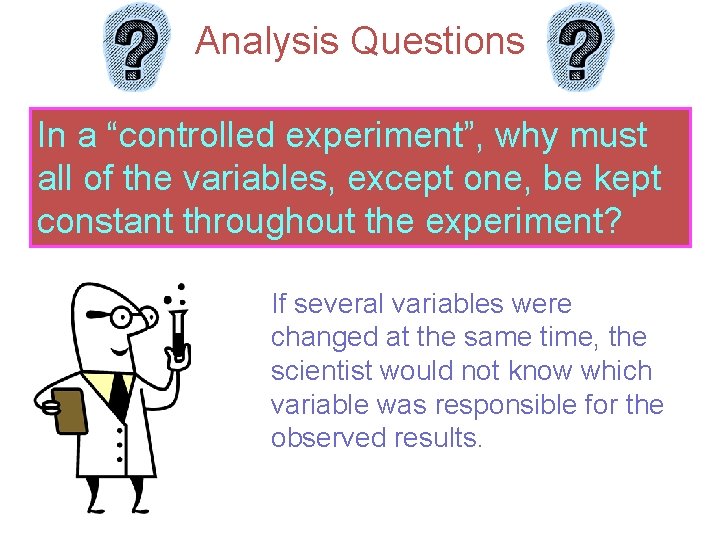 ? Analysis Questions ?

In a “controlled experiment”, why must all of the variables, except one, be kept constant throughout the experiment?

If several variables were changed at the same time, the scientist would not know which variable was responsible for the observed results.